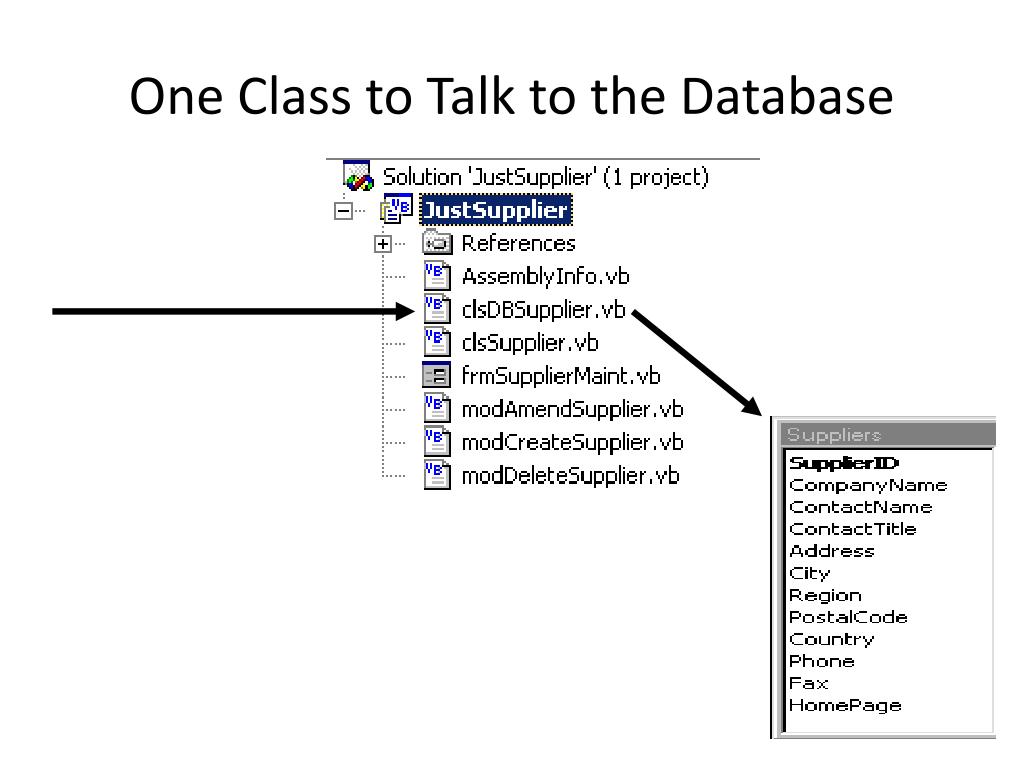 One Class to Talk to the Database

Solution 'JustSupplier' (1 project)
JustSupplier
References
AssemblyInfo.vb
clsDBSupplier.vb
clsSupplier.vb
frmSupplierMaint.vb
modAmendSupplier.vb
modCreateSupplier.vb
modDeleteSupplier.vb

Suppliers
SupplierID
CompanyName
ContactName
ContactTitle
Address
City
Region
PostalCode
Country
Phone
Fax
HomePage